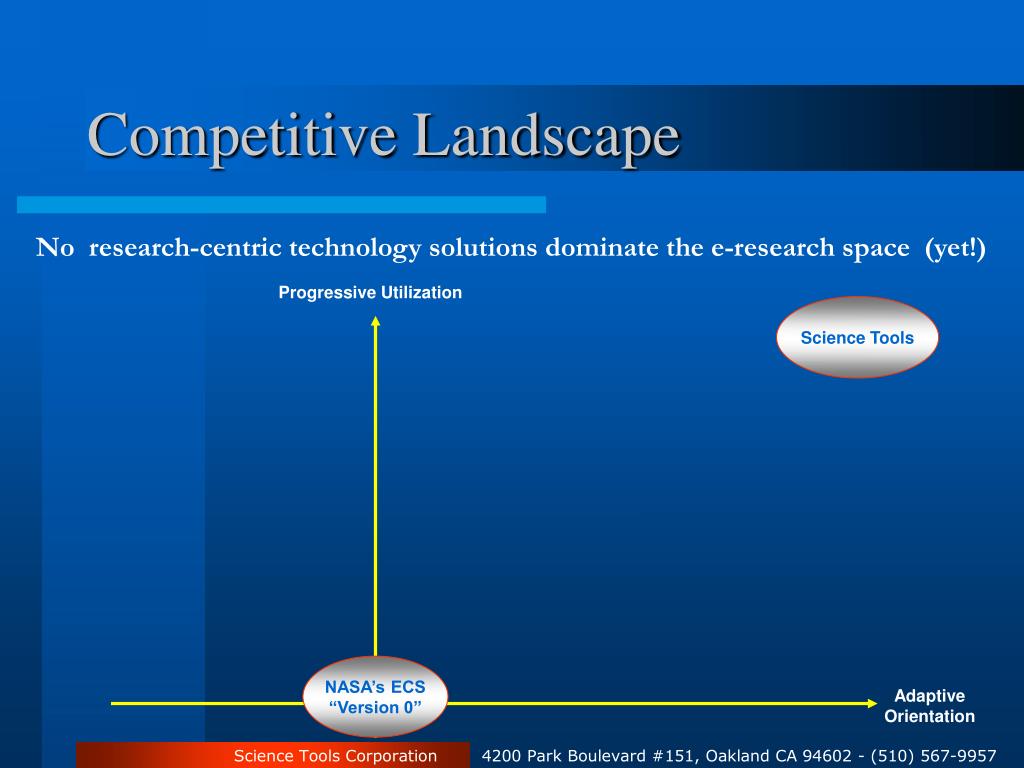 Competitive Landscape

No research-centric technology solutions dominate the e-research space (yet!)

Progressive Utilization

Science Tools

NASA's ECS "Version 0"

Adaptive Orientation

Science Tools Corporation

4200 Park Boulevard #151, Oakland CA 94602 - (510) 567-9957